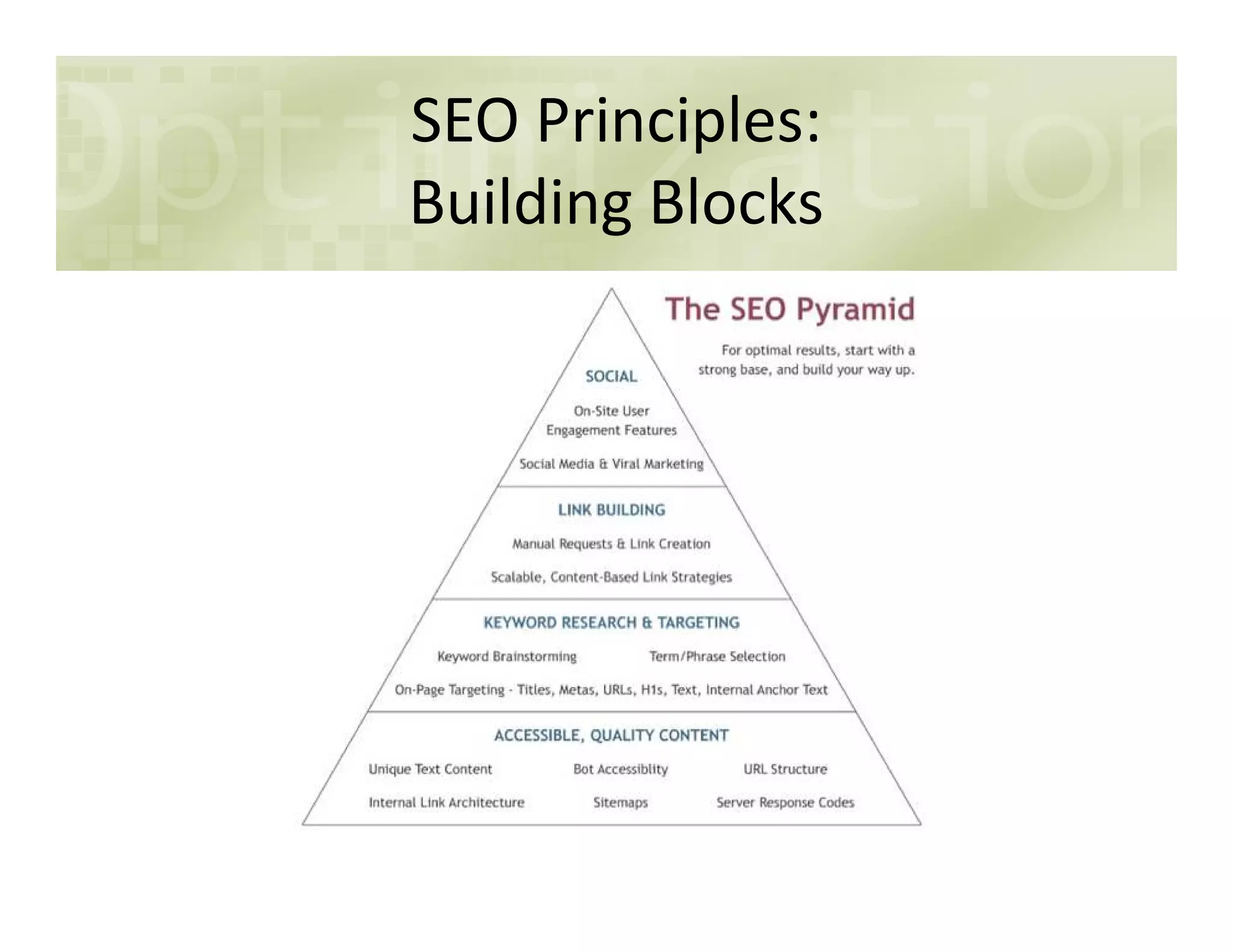 SEO Principles:
Building Blocks

The SEO Pyramid

For optimal results, start with a strong base, and build your way up.

SOCIAL

On-Site User Engagement Features

Social Media & Viral Marketing

LINK BUILDING

Manual Requests & Link Creation

Scalable, Content-Based Link Strategies

KEYWORD RESEARCH & TARGETING

Keyword Brainstorming

Term/Phrase Selection

On-Page Targeting - Titles, Metas, URLs, H1s, Text, Internal Anchor Text

ACCESSIBLE, QUALITY CONTENT

Unique Text Content

Bot Accessiblity

URL Structure

Internal Link Architecture

Sitemaps

Server Response Codes